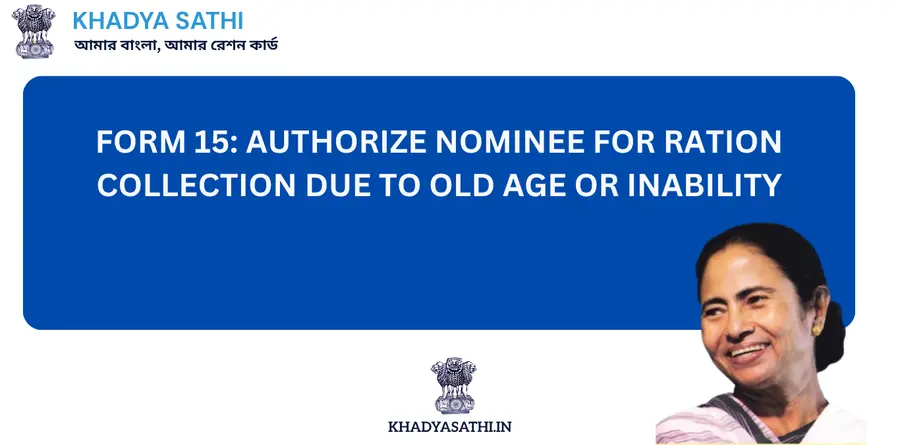 KHADYA SATHI
আমার বাংলা, আমার রেশন কার্ড

FORM 15: AUTHORIZE NOMINEE FOR RATION COLLECTION DUE TO OLD AGE OR INABILITY

KHADYASATHI.IN